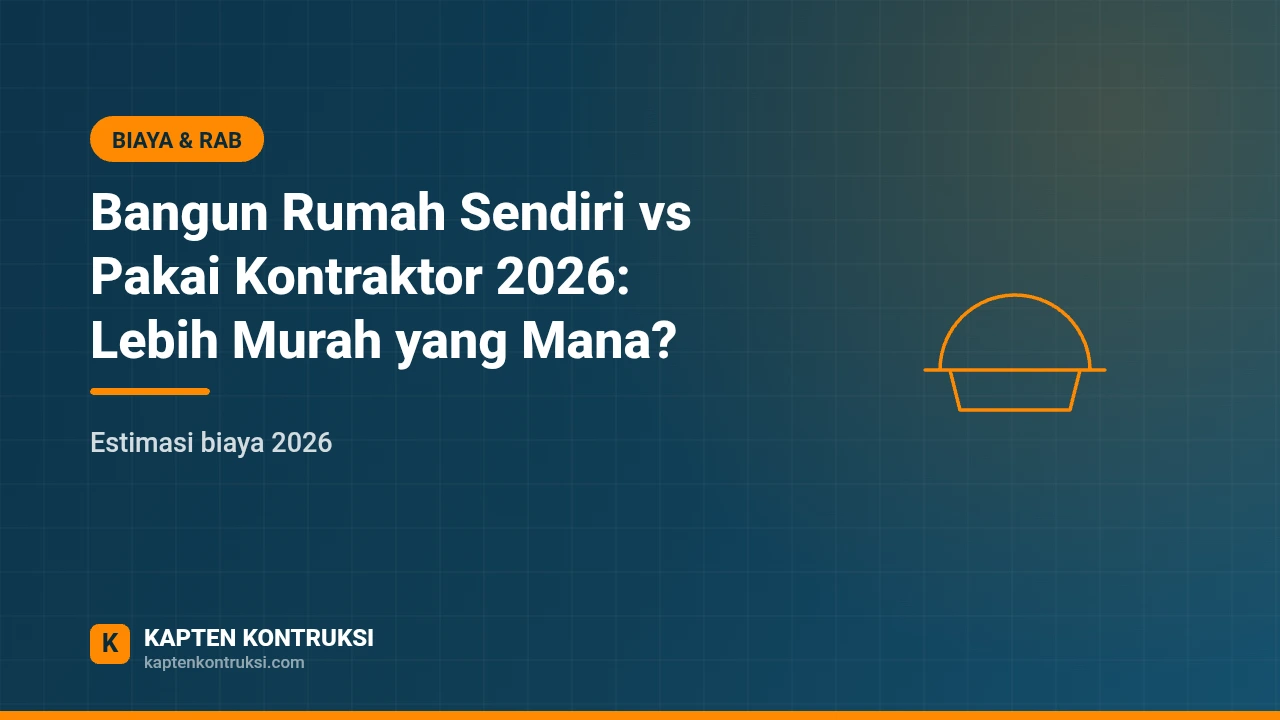 BIAYA & RAB

Bangun Rumah Sendiri vs Pakai Kontraktor 2026: Lebih Murah yang Mana?

Estimasi biaya 2026

K

KAPTEN KONTRUKSI

kaptenkontruksi.com